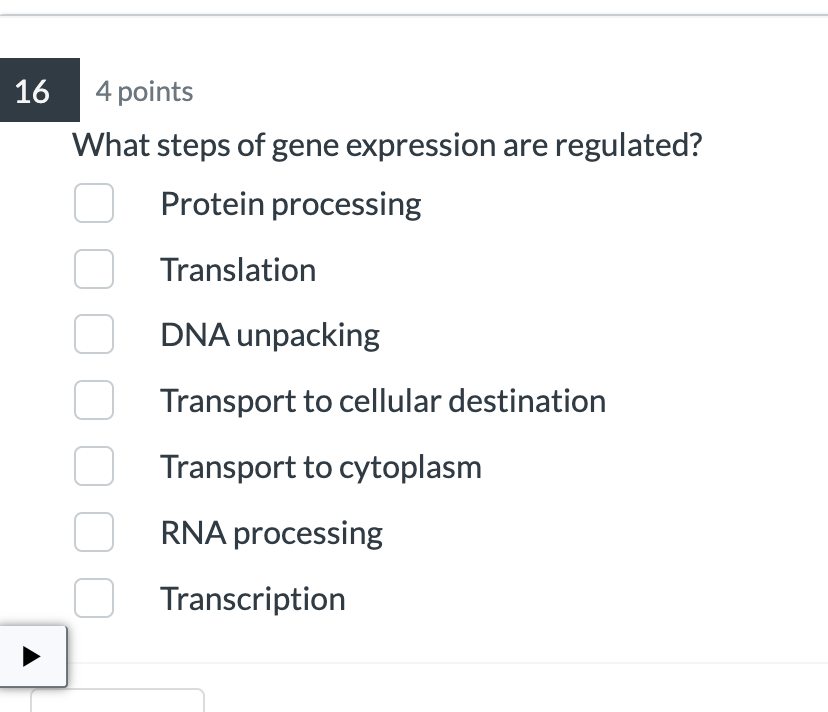 16 4 points

What steps of gene expression are regulated?

Protein processing

Translation

DNA unpacking

Transport to cellular destination

Transport to cytoplasm

RNA processing

Transcription